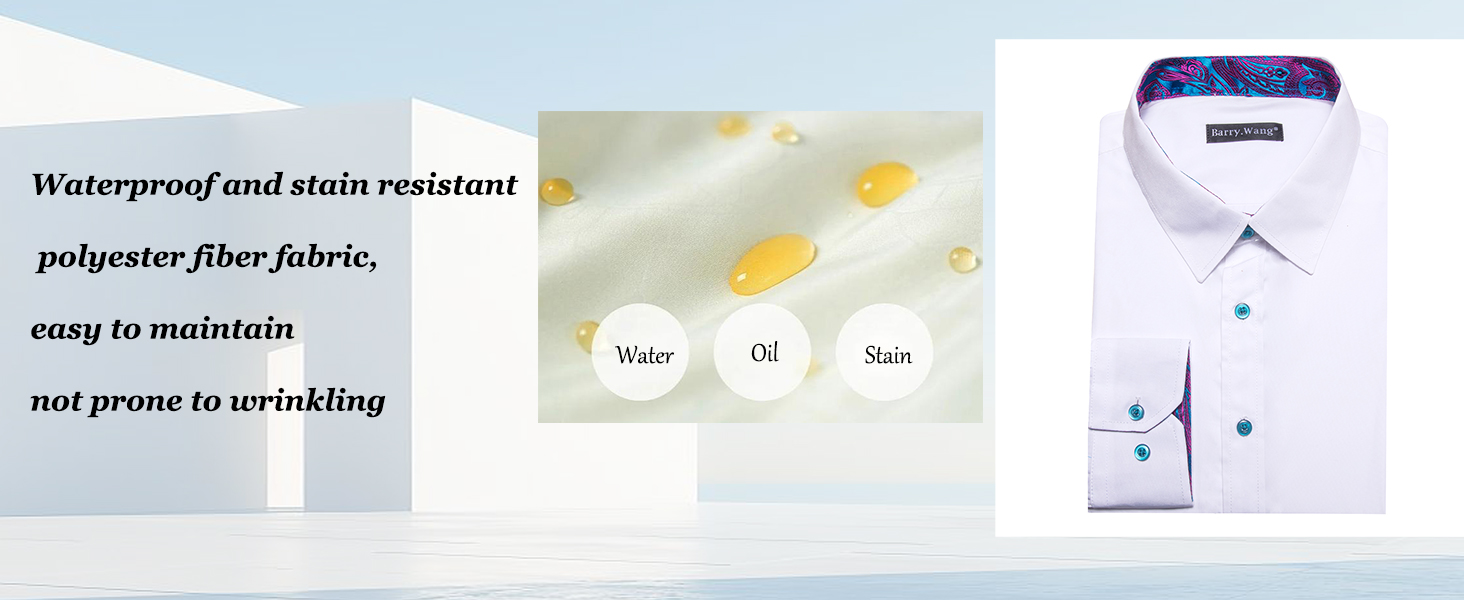 Waterproof and stain resistant

polyester fiber fabric,

easy to maintain

not prone to wrinkling

Water

Oil

Stain

Barry.Wang®